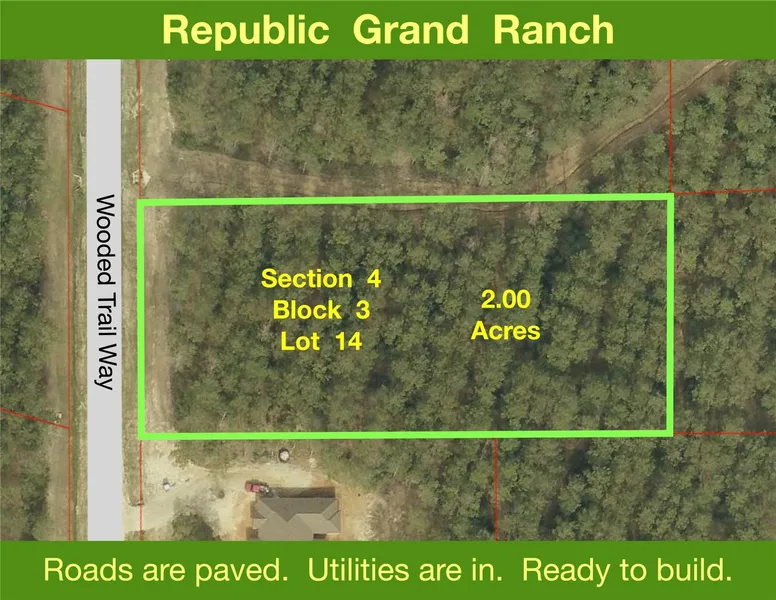 Republic Grand Ranch

Wooded Trail Way

Section 4
Block 3
Lot 14

2.00
Acres

Roads are paved. Utilities are in. Ready to build.